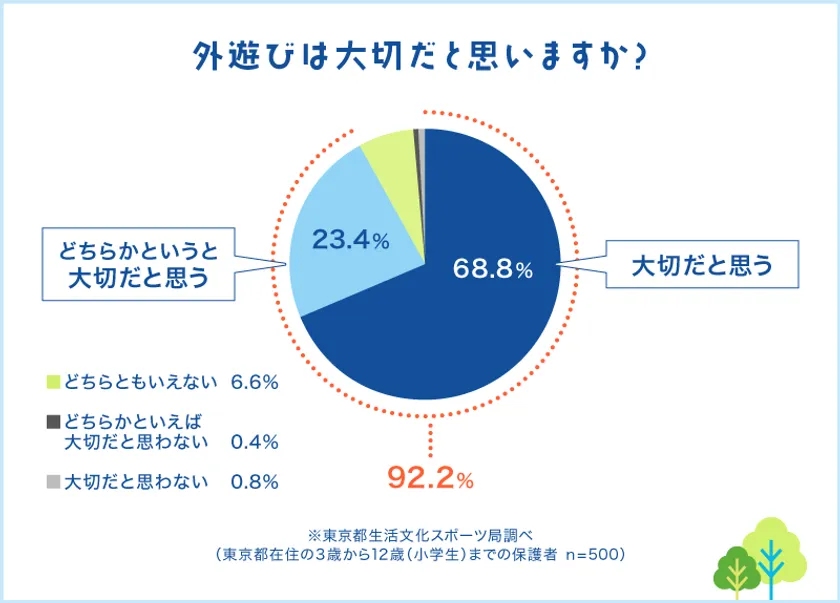 外遊びは大切だと思いますか？

どちらかというと大切だと思う

23.4%

68.8%

大切だと思う

どちらともいえない 6.6%

どちらかといえば大切だと思わない 0.4%

大切だと思わない 0.8%

92.2%

※東京都生活文化スポーツ局調べ
（東京都在住の3歳から12歳（小学生）までの保護者 n=500）